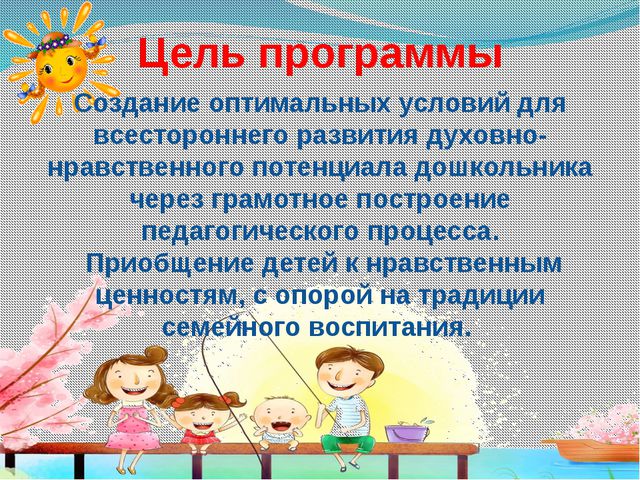 Цель программы

Создание оптимальных условий для всестороннего развития духовно-нравственного потенциала дошкольника через грамотное построение педагогического процесса.
Приобщение детей к нравственным ценностям, с опорой на традиции семейного воспитания.